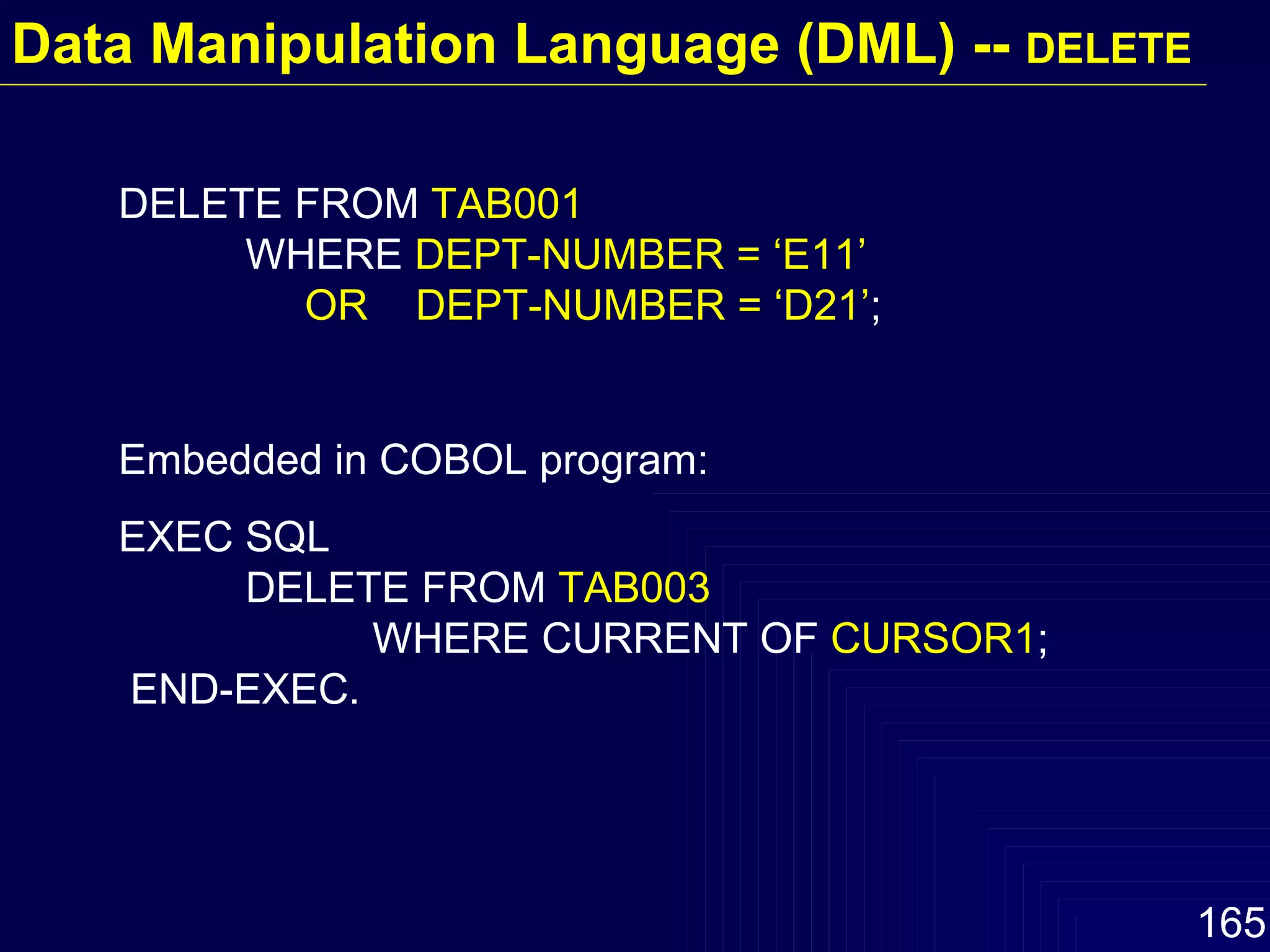 Data Manipulation Language (DML) -- DELETE

DELETE FROM TAB001
WHERE DEPT-NUMBER = ‘E11’
OR DEPT-NUMBER = ‘D21’;

Embedded in COBOL program:

EXEC SQL
DELETE FROM TAB003
WHERE CURRENT OF CURSOR1;
END-EXEC.

165